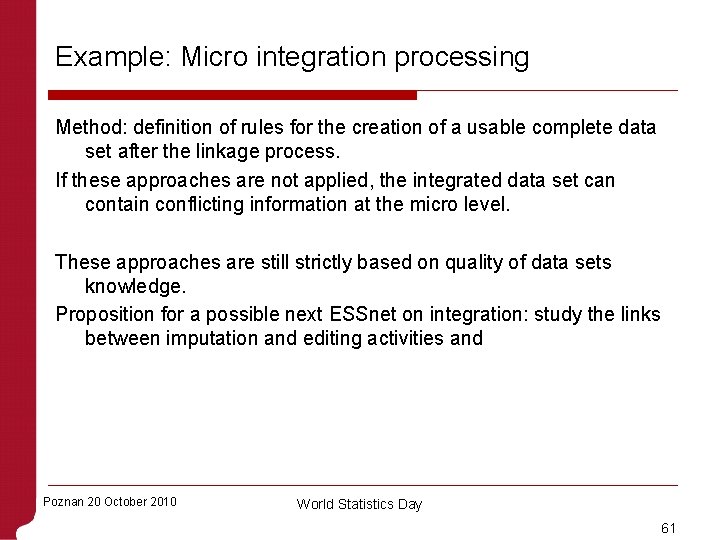 Example: Micro integration processing

Method: definition of rules for the creation of a usable complete data set after the linkage process.

If these approaches are not applied, the integrated data set can contain conflicting information at the micro level.

These approaches are still strictly based on quality of data sets knowledge.

Proposition for a possible next ESSnet on integration: study the links between imputation and editing activities and

Poznan 20 October 2010

World Statistics Day

61